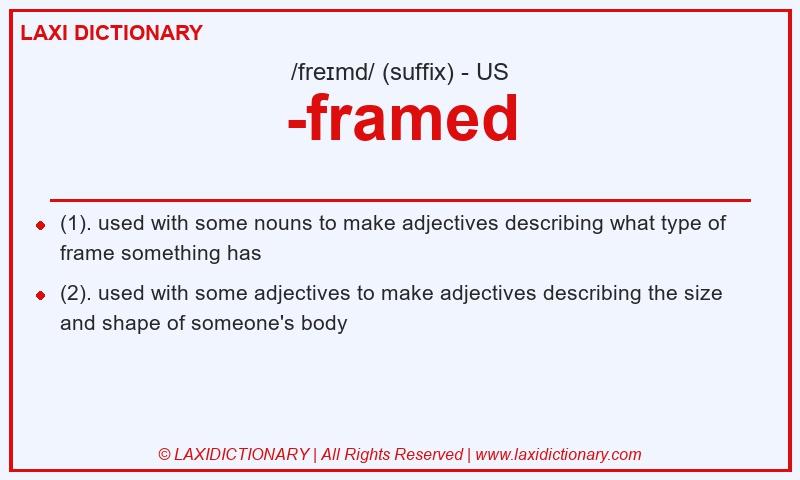 LAXI DICTIONARY

/freɪmd/ (suffix) - US

-framed

(1). used with some nouns to make adjectives describing what type of frame something has

(2). used with some adjectives to make adjectives describing the size and shape of someone's body

© LAXIDICTIONARY | All Rights Reserved | www.laxidictionary.com